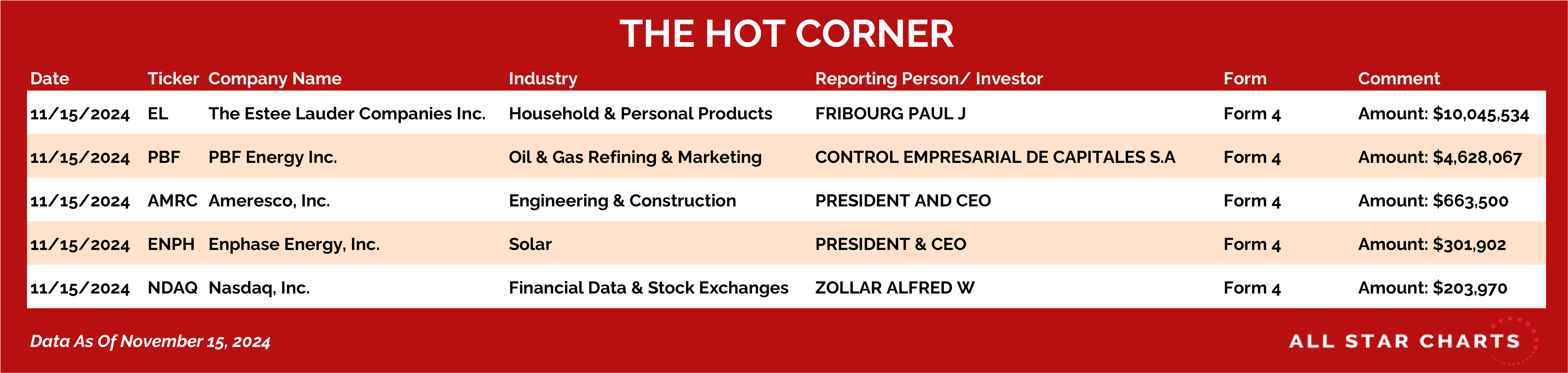 THE HOT CORNER

| Date | Ticker | Company Name | Industry | Reporting Person/ Investor | Form | Comment |
|---|---|---|---|---|---|---|
| 11/15/2024 | EL | The Estee Lauder Companies Inc. | Household & Personal Products | FRIBOURG PAUL J | Form 4 | Amount: $10,045,534 |
| 11/15/2024 | PBF | PBF Energy Inc. | Oil & Gas Refining & Marketing | CONTROL EMPRESARIAL DE CAPITALES S.A | Form 4 | Amount: $4,628,067 |
| 11/15/2024 | AMRC | Ameresco, Inc. | Engineering & Construction | PRESIDENT AND CEO | Form 4 | Amount: $663,500 |
| 11/15/2024 | ENPH | Enphase Energy, Inc. | Solar | PRESIDENT & CEO | Form 4 | Amount: $301,902 |
| 11/15/2024 | NDAQ | Nasdaq, Inc. | Financial Data & Stock Exchanges | ZOLLAR ALFRED W | Form 4 | Amount: $203,970 |

Data As Of November 15, 2024

ALL STAR CHARTS